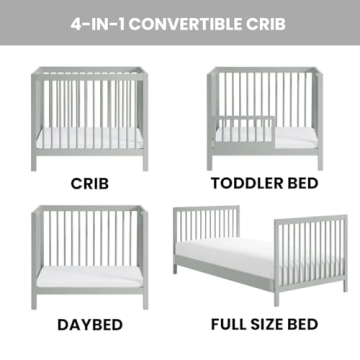 4-IN-1 CONVERTIBLE CRIB

CRIB

TODDLER BED

DAYBED

FULL SIZE BED